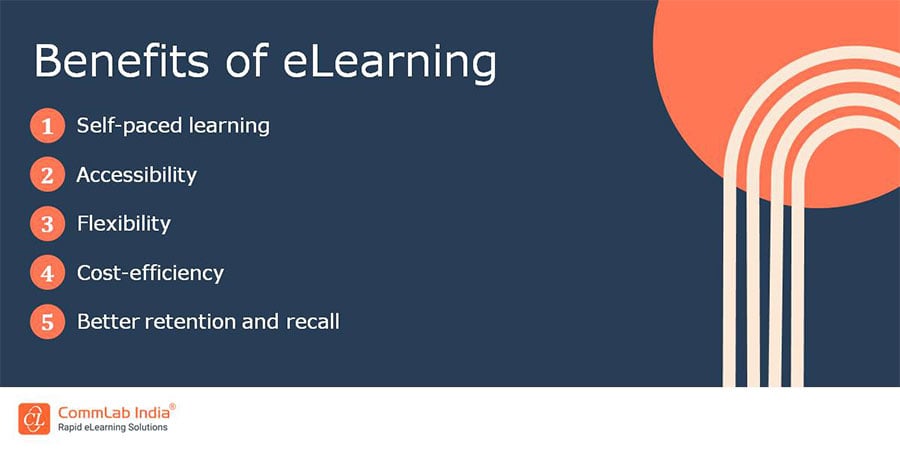 Benefits of eLearning

1 Self-paced learning

2 Accessibility

3 Flexibility

4 Cost-efficiency

5 Better retention and recall

CommLab India®
Rapid eLearning Solutions